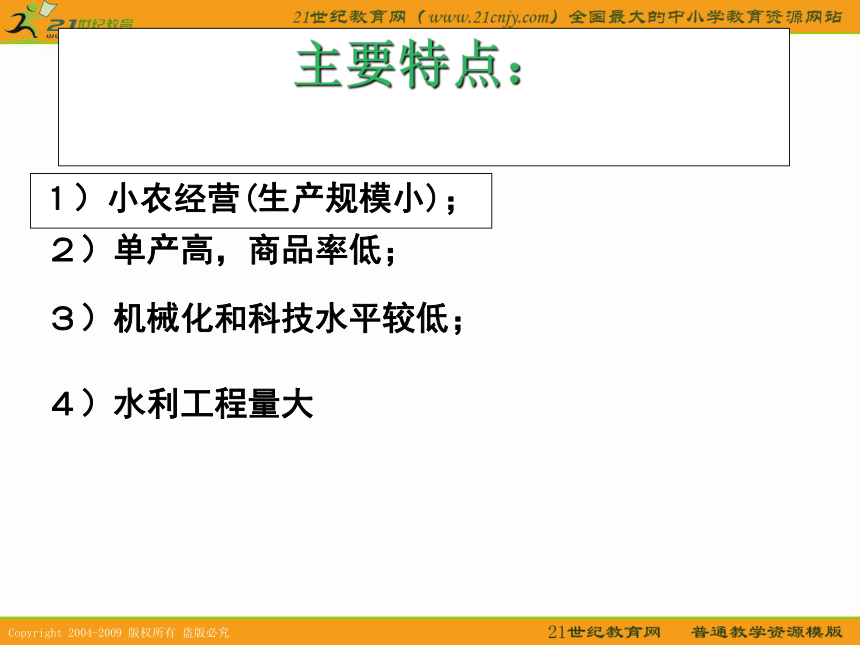 21世纪教育

21世纪教育网（www.21cnjy.com）全国最大的中小学教育资源网站

主要特点：

1）小农经营(生产规模小)；

2）单产高，商品率低；

3）机械化和科技水平较低；

4）水利工程量大

Copyright 2004-2009 版权所有 盗版必究

21世纪教育网　普通教学资源模版